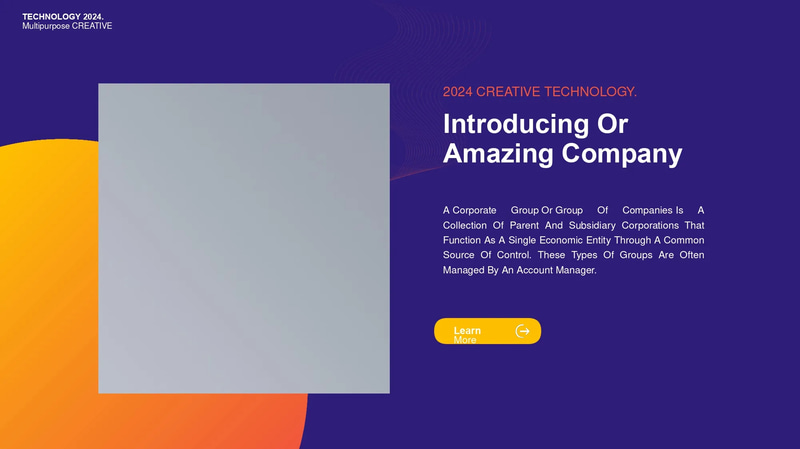 TECHNOLOGY 2024.
Multipurpose CREATIVE

2024 CREATIVE TECHNOLOGY.

Introducing Or Amazing Company

A Corporate Group Or Group Of Companies Is A Collection Of Parent And Subsidiary Corporations That Function As A Single Economic Entity Through A Common Source Of Control. These Types Of Groups Are Often Managed By An Account Manager.

Learn More